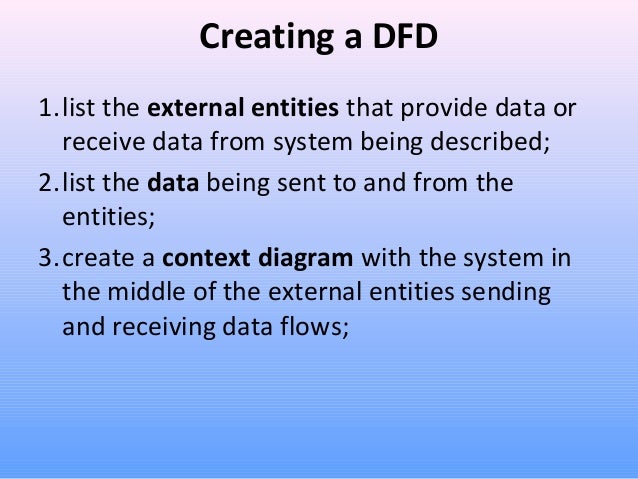 Creating a DFD

1. list the external entities that provide data or receive data from system being described;

2. list the data being sent to and from the entities;

3. create a context diagram with the system in the middle of the external entities sending and receiving data flows;